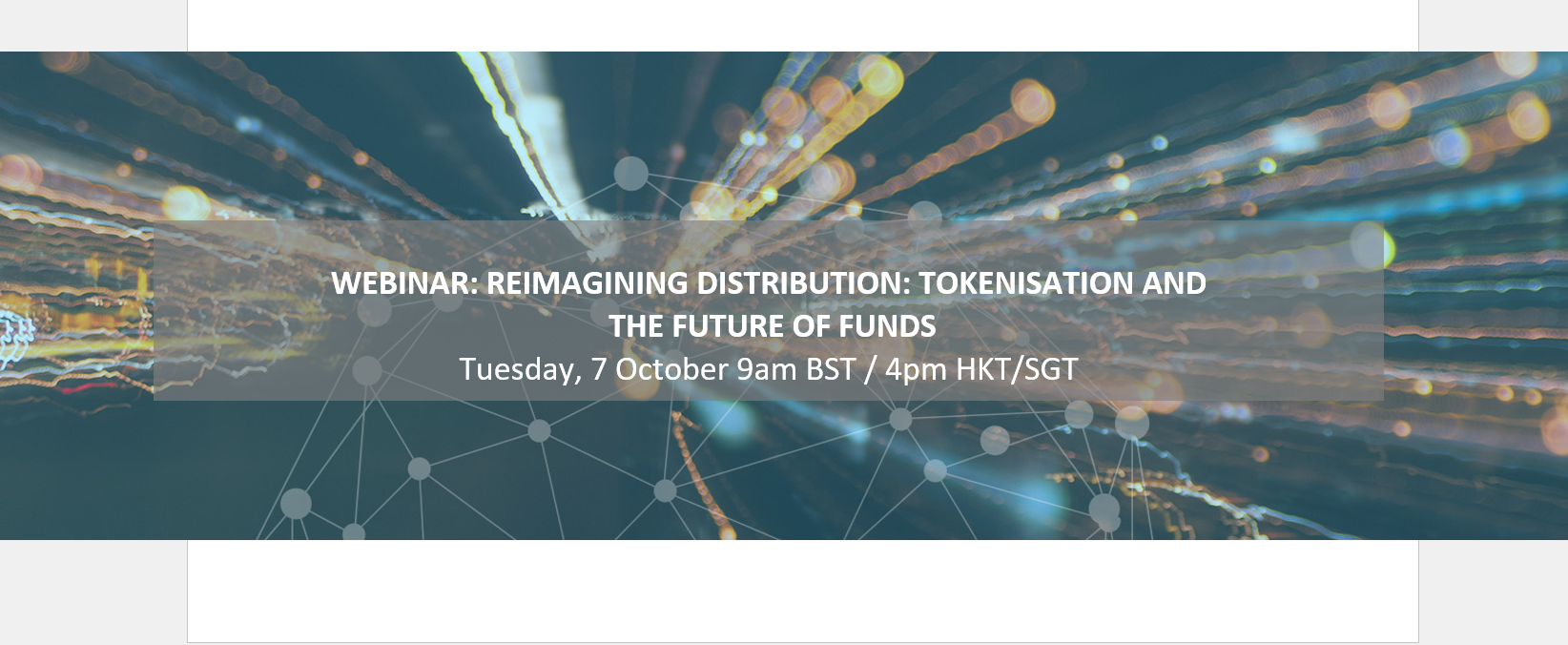 WEBINAR: REIMAGINING DISTRIBUTION: TOKENISATION AND THE FUTURE OF FUNDS
Tuesday, 7 October 9am BST / 4pm HKT/SGT